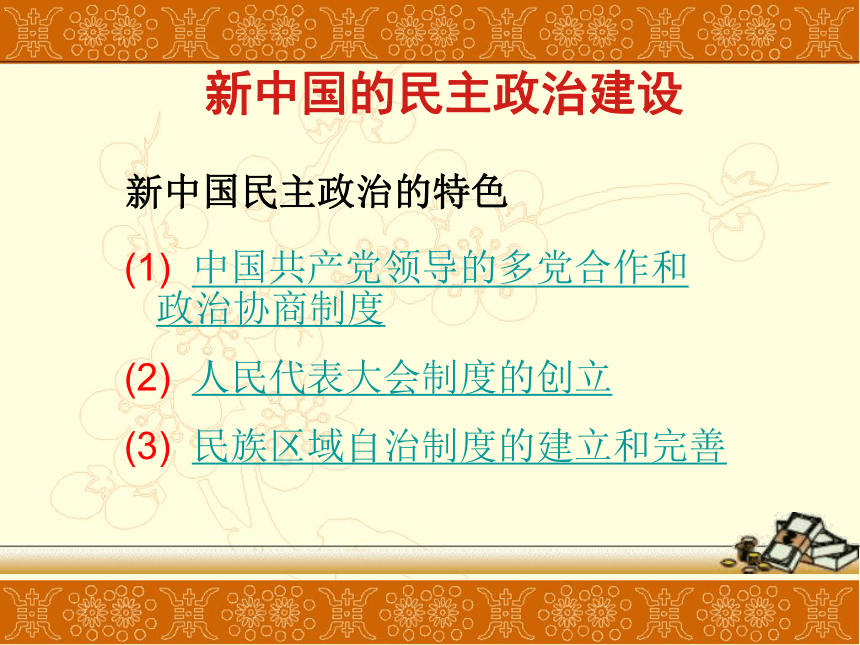 新中国的民主政治建设

新中国民主政治的特色

(1) 中国共产党领导的多党合作和政治协商制度

(2) 人民代表大会制度的创立

(3) 民族区域自治制度的建立和完善